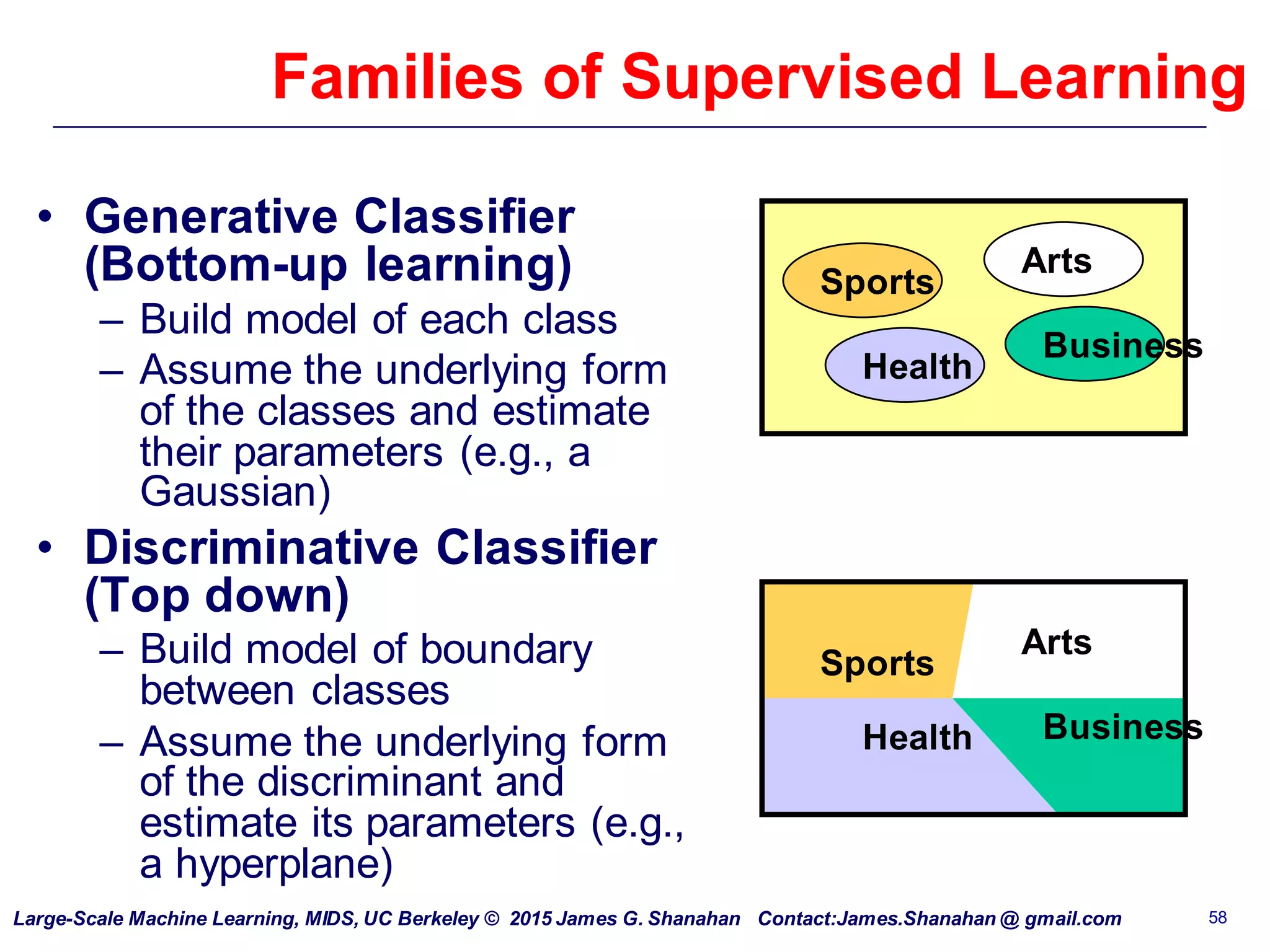 Families of Supervised Learning

• Generative Classifier (Bottom-up learning)
– Build model of each class
– Assume the underlying form of the classes and estimate their parameters (e.g., a Gaussian)

• Discriminative Classifier (Top down)
– Build model of boundary between classes
– Assume the underlying form of the discriminant and estimate its parameters (e.g., a hyperplane)

Sports
Arts
Health
Business

Sports
Arts
Health
Business

Large-Scale Machine Learning, MIDS, UC Berkeley © 2015 James G. Shanahan Contact:James.Shanahan @ gmail.com 58